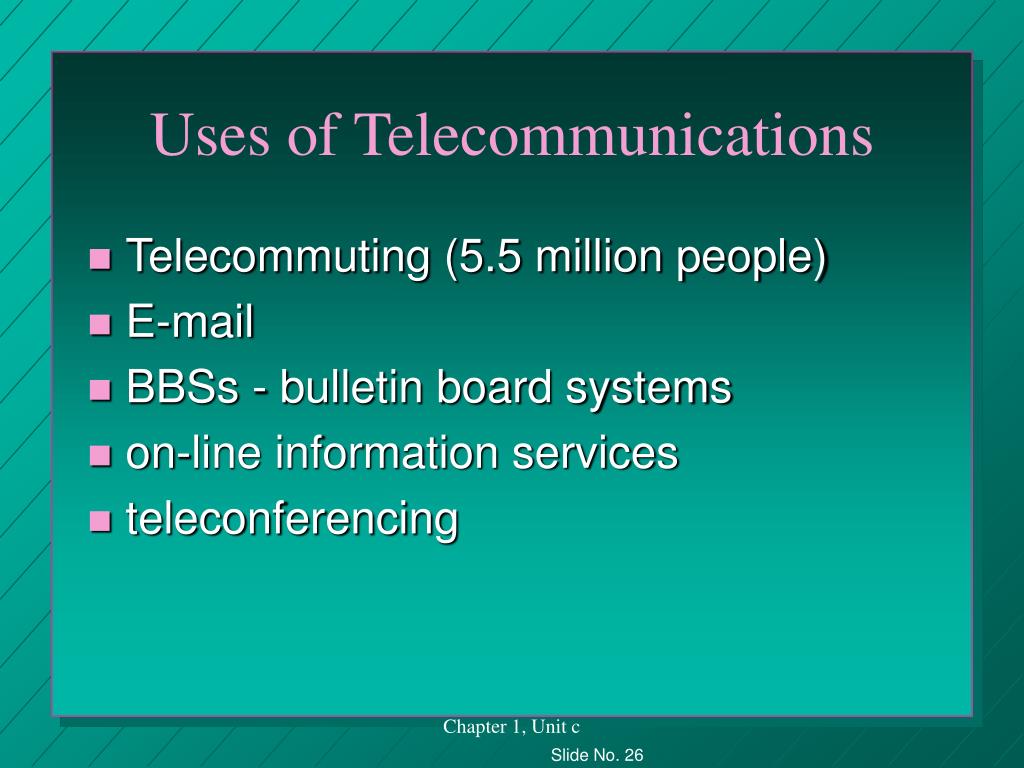 Uses of Telecommunications

- Telecommuting (5.5 million people)
- E-mail
- BBSs - bulletin board systems
- on-line information services
- teleconferencing

Chapter 1, Unit c

Slide No. 26